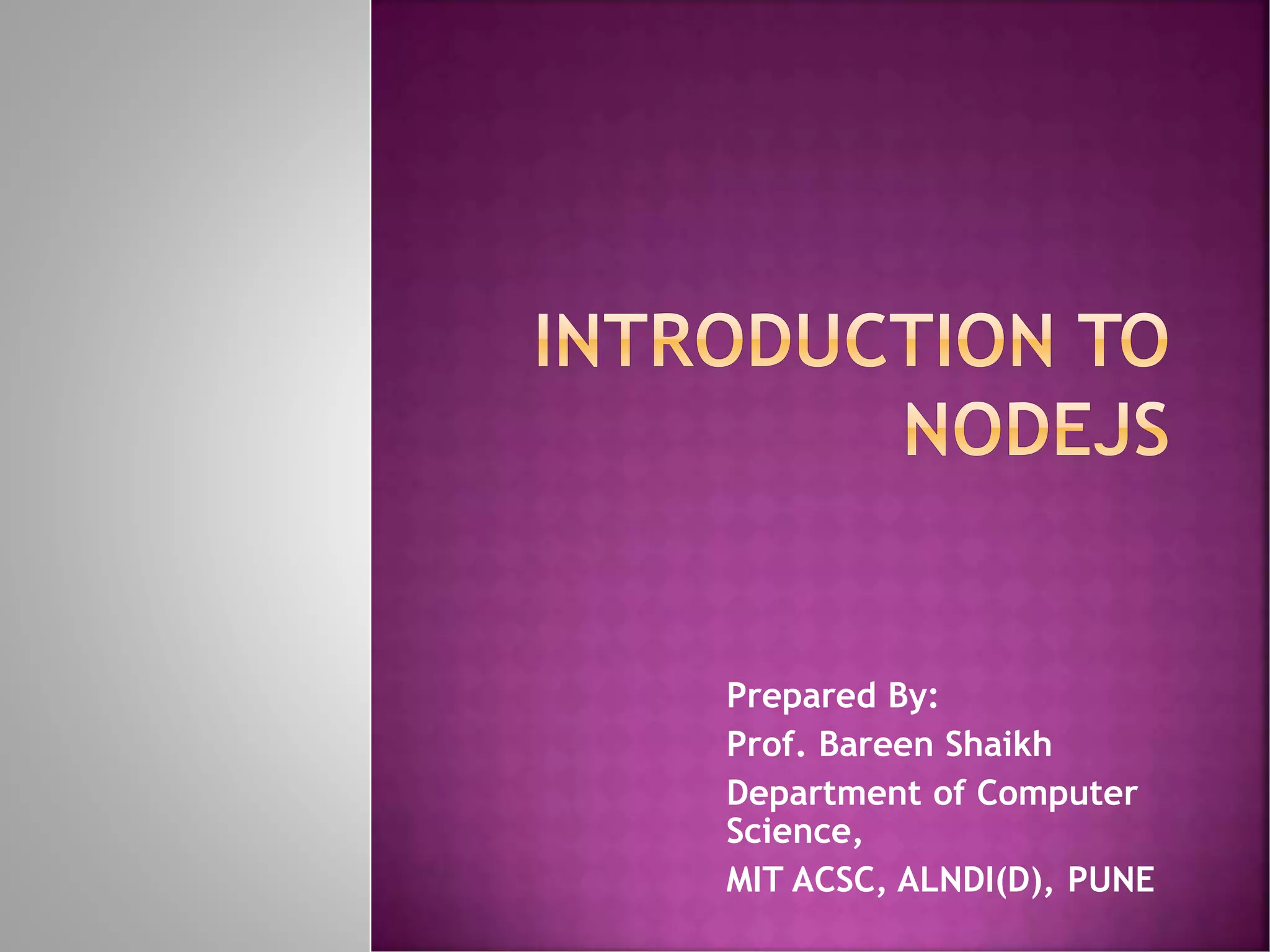 INTRODUCTION TO NODEJS

Prepared By:

Prof. Bareen Shaikh

Department of Computer Science,

MIT ACSC, ALNDI(D), PUNE